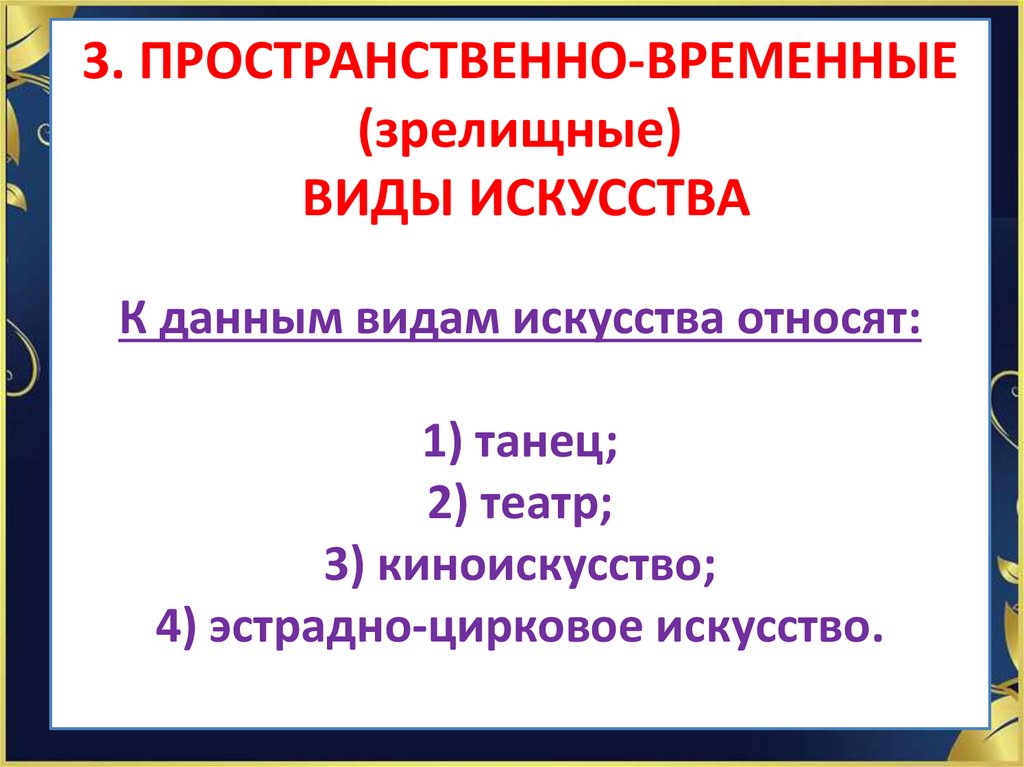 3. ПРОСТРАНСТВЕННО-ВРЕМЕННЫЕ (зрелищные) ВИДЫ ИСКУССТВА

К данным видам искусства относят:

1) танец;
2) театр;
3) киноискусство;
4) эстрадно-цирковое искусство.